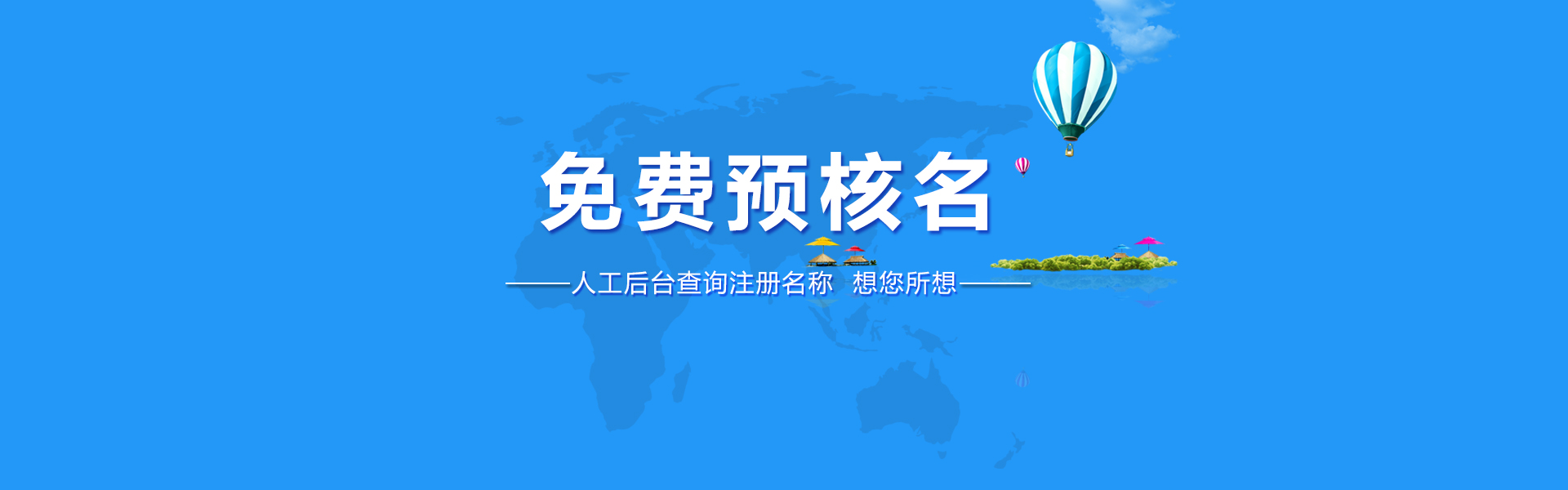 免费预核名

——人工后台查询注册名称 想您所想——